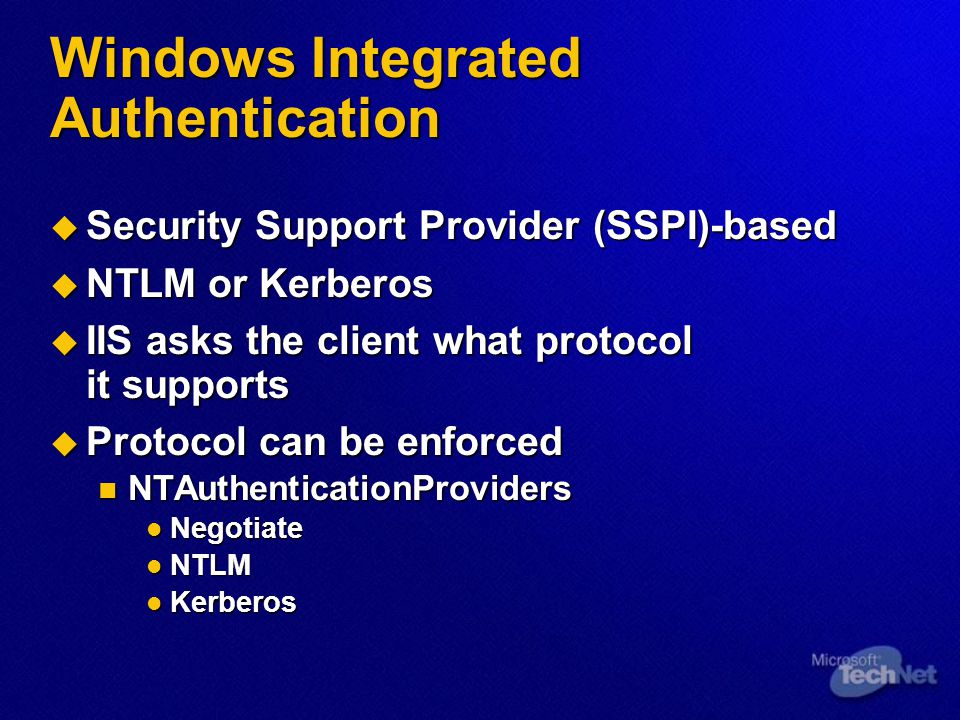 Windows Integrated Authentication

- Security Support Provider (SSPI)-based
- NTLM or Kerberos
- IIS asks the client what protocol it supports
- Protocol can be enforced
  - NTAuthenticationProviders
    - Negotiate
    - NTLM
    - Kerberos

Microsoft TechNet